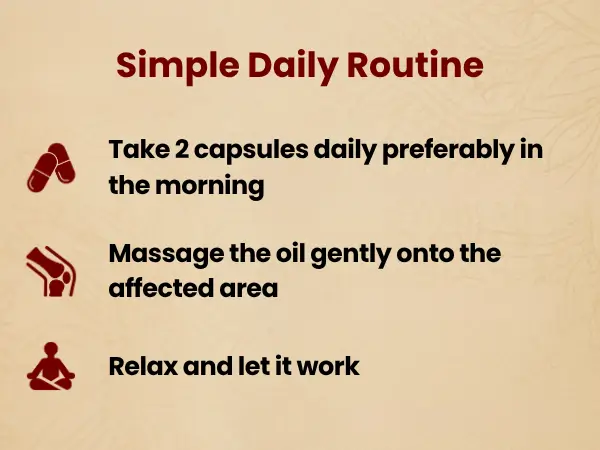 Simple Daily Routine

Take 2 capsules daily preferably in the morning

Massage the oil gently onto the affected area

Relax and let it work